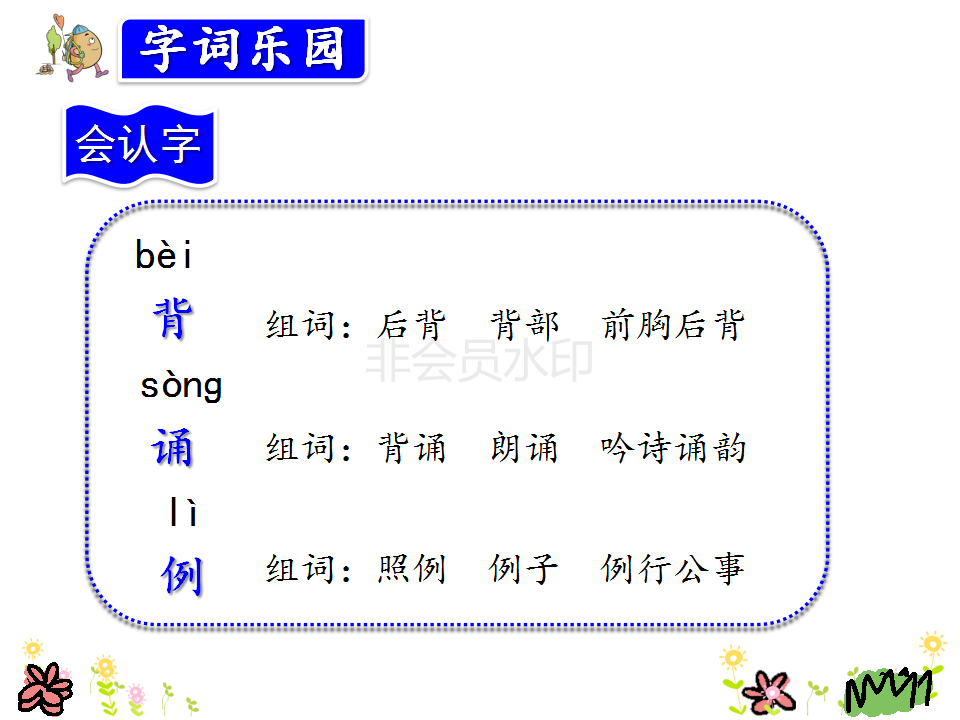 字词乐园

会认字

bèi
背　组词：后背　背部　前胸后背

非会员水印

sòng
诵　组词：背诵　朗诵　吟诗诵韵

lì
例　组词：照例　例子　例行公事